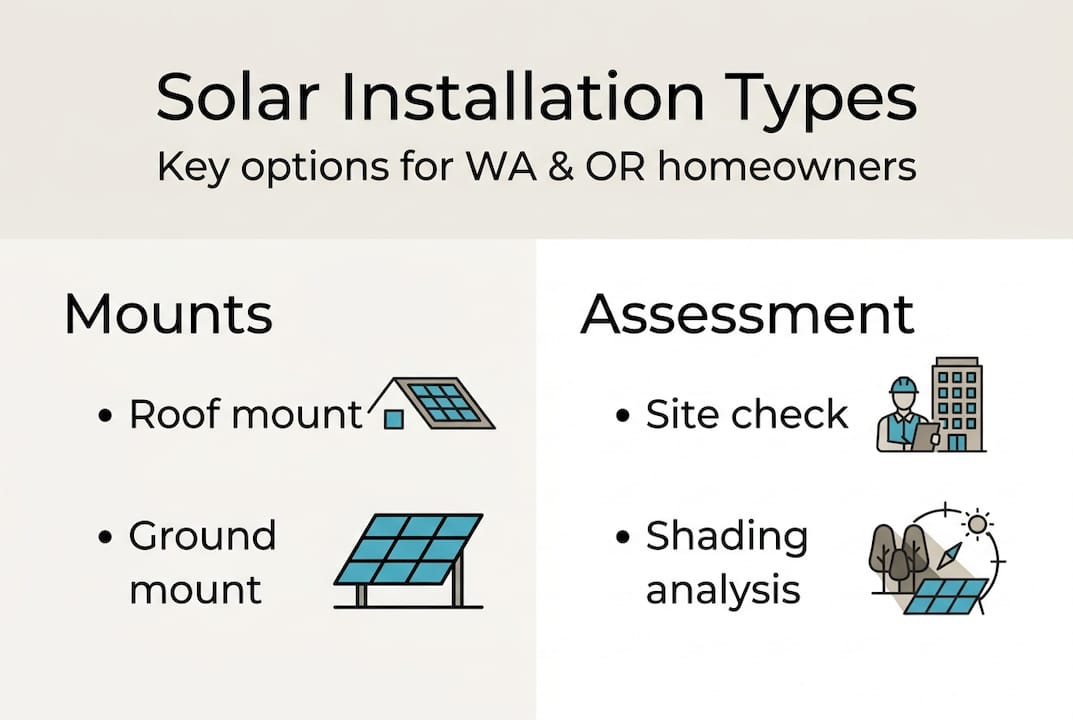 Solar Installation Types
Key options for WA & OR homeowners

Mounts

• Roof mount

• Ground mount

Assessment

• Site check

• Shading analysis